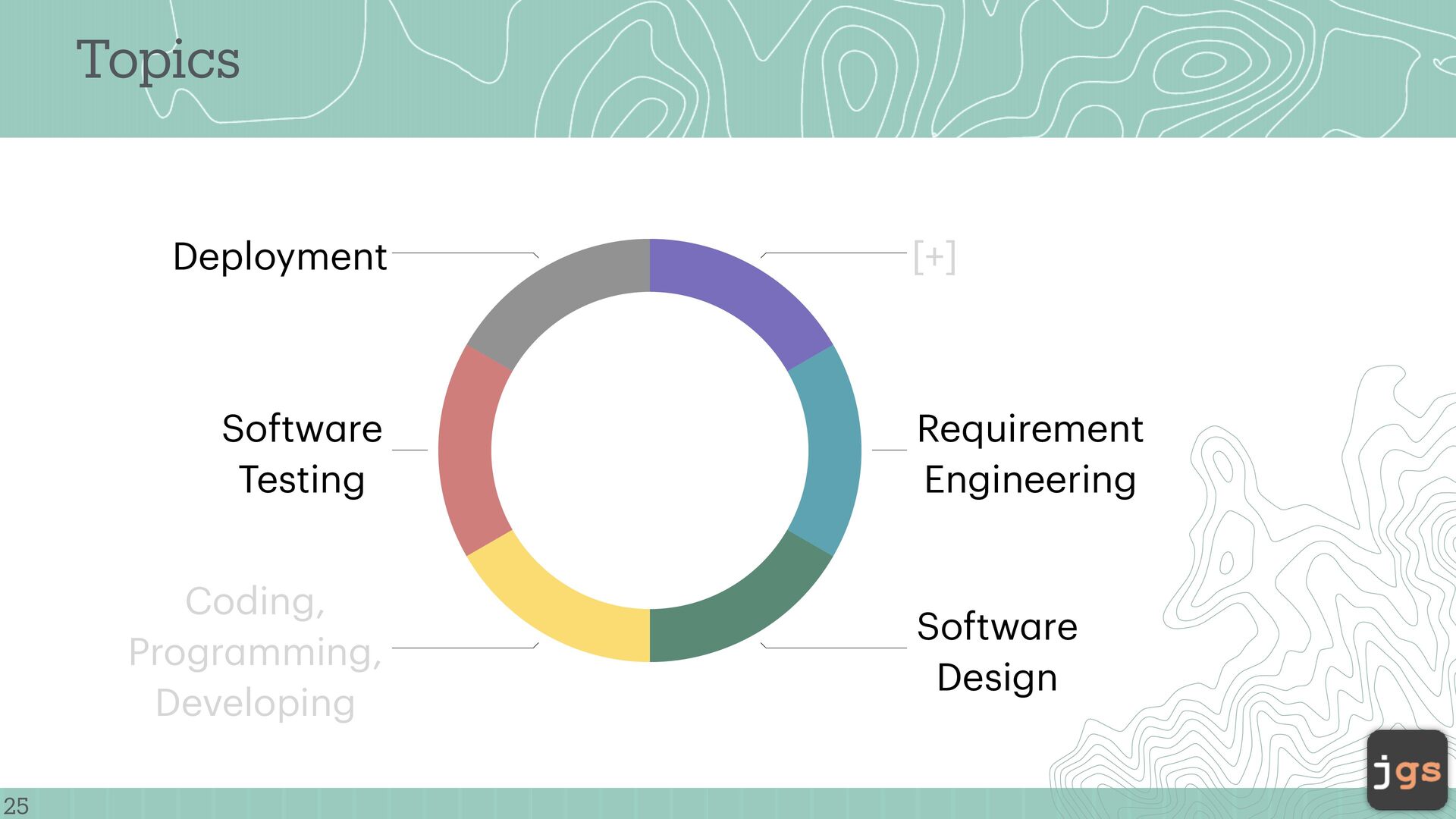 Topics

Deployment

[+]

Software Testing

Requirement Engineering

Coding, Programming, Developing

Software Design

jgs

25